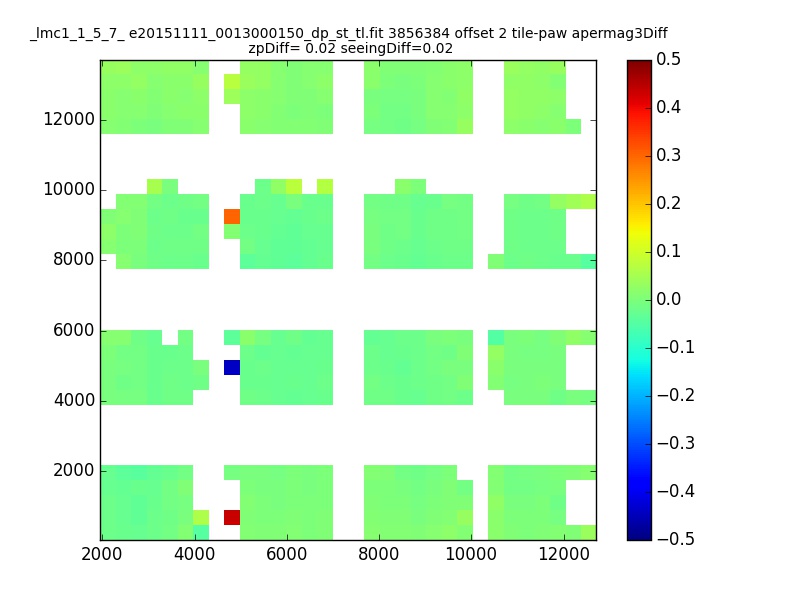 _lmc1_1_5_7_ e20151111_0013000150_dp_st_tl.fit 3856384 offset 2 tile-paw apermag3Diff
zpDiff= 0.02 seeingDiff=0.02

12000
10000
8000
6000
4000
2000

2000 4000 6000 8000 10000 12000

0.5
0.4
0.3
0.2
0.1
0.0
−0.1
−0.2
−0.3
−0.4
−0.5